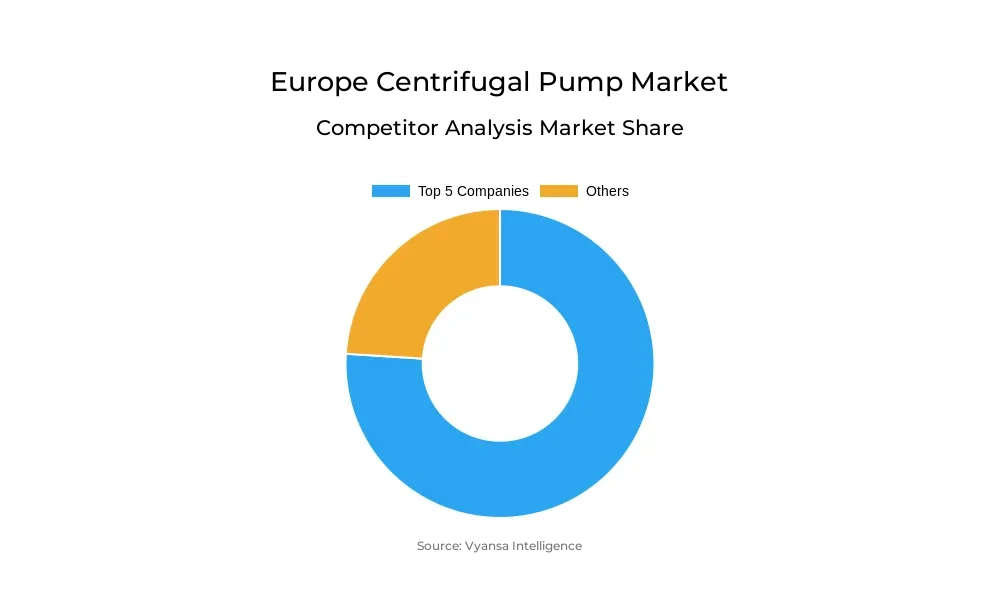 Europe Centrifugal Pump Market

Competitor Analysis Market Share

Top 5 Companies
Others

Source: Vyansa Intelligence